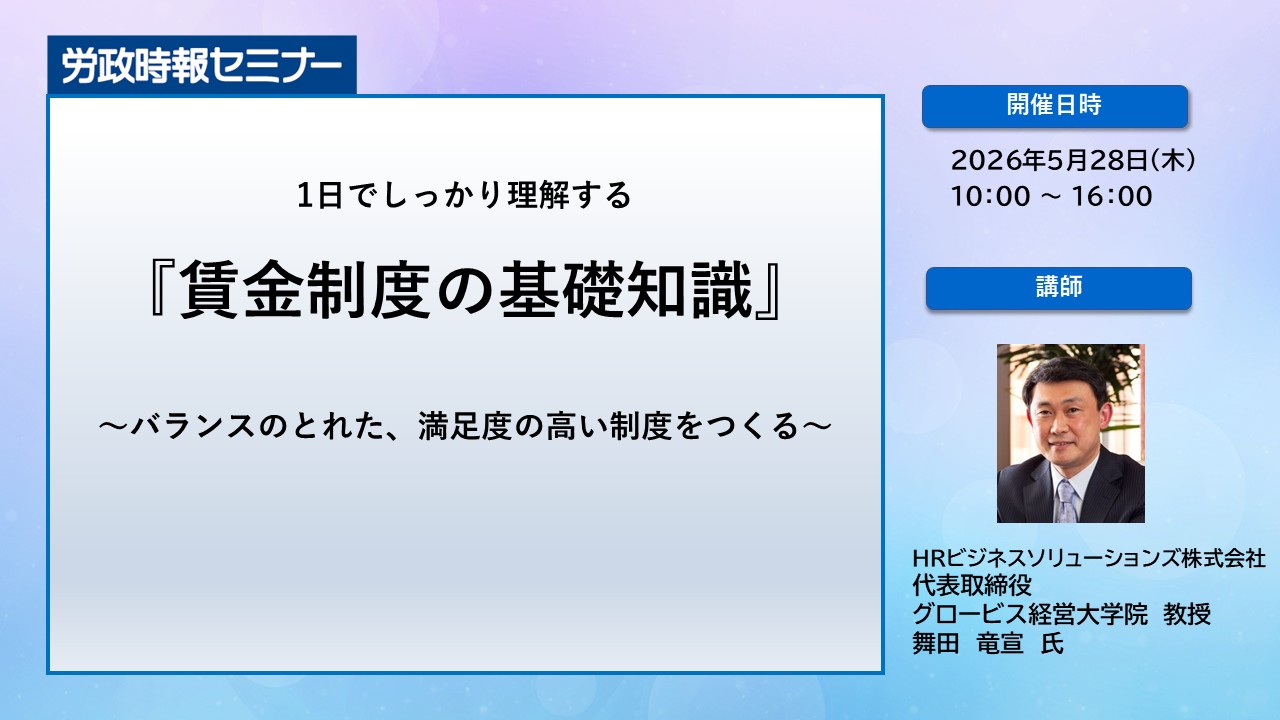 労政時報セミナー

1日でしっかり理解する

『賃金制度の基礎知識』

～バランスのとれた、満足度の高い制度をつくる～

開催日時

2026年5月28日(木)
10:00 ～ 16:00

講師

HRビジネスソリューションズ株式会社
代表取締役
グロービス経営大学院 教授
舞田 竜宣 氏